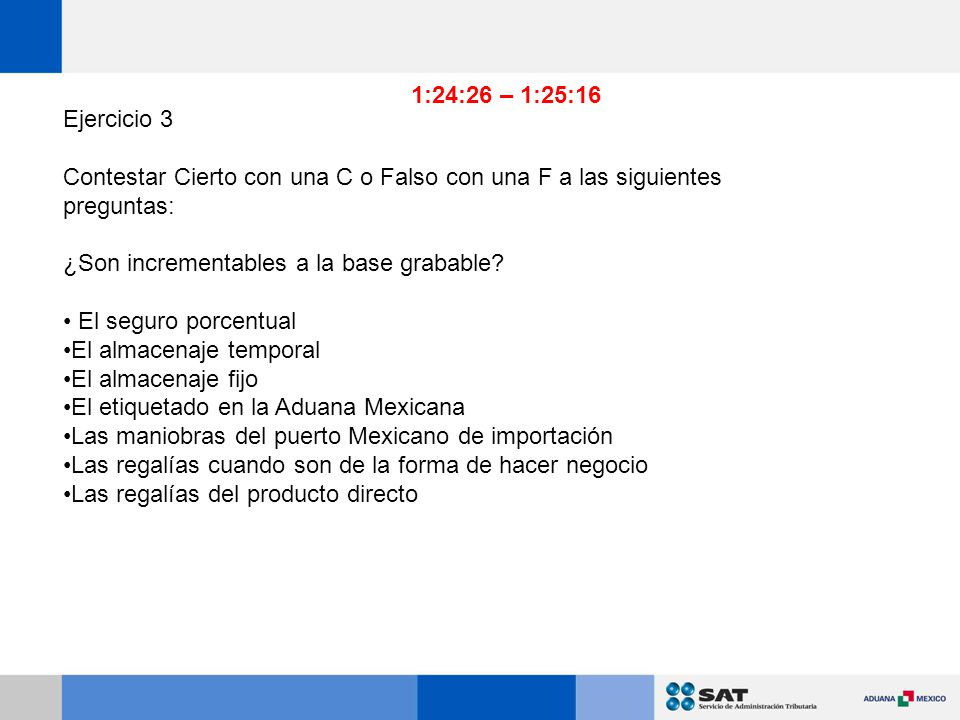 1:24:26 – 1:25:16

Ejercicio 3

Contestar Cierto con una C o Falso con una F a las siguientes preguntas:

¿Son incrementables a la base grabable?

• El seguro porcentual
•El almacenaje temporal
•El almacenaje fijo
•El etiquetado en la Aduana Mexicana
•Las maniobras del puerto Mexicano de importación
•Las regalías cuando son de la forma de hacer negocio
•Las regalías del producto directo

SAT Servicio de Administración Tributaria

ADUANA MEXICO